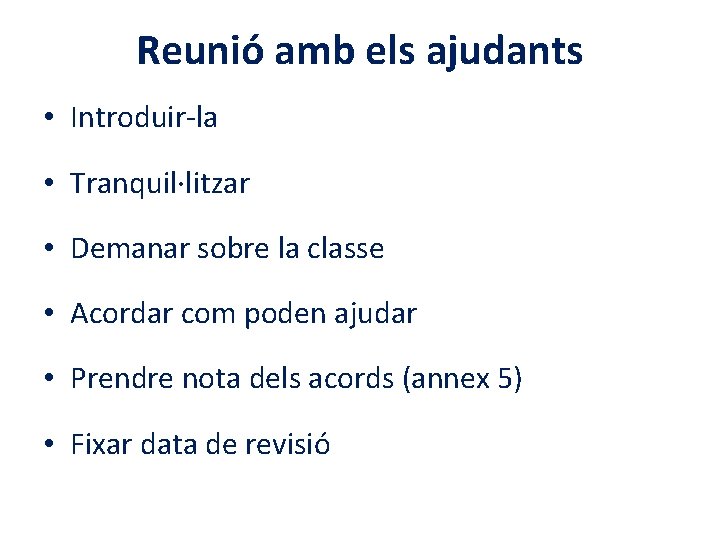 Reunió amb els ajudants

• Introduir-la

• Tranquil·litzar

• Demanar sobre la classe

• Acordar com poden ajudar

• Prendre nota dels acords (annex 5)

• Fixar data de revisió